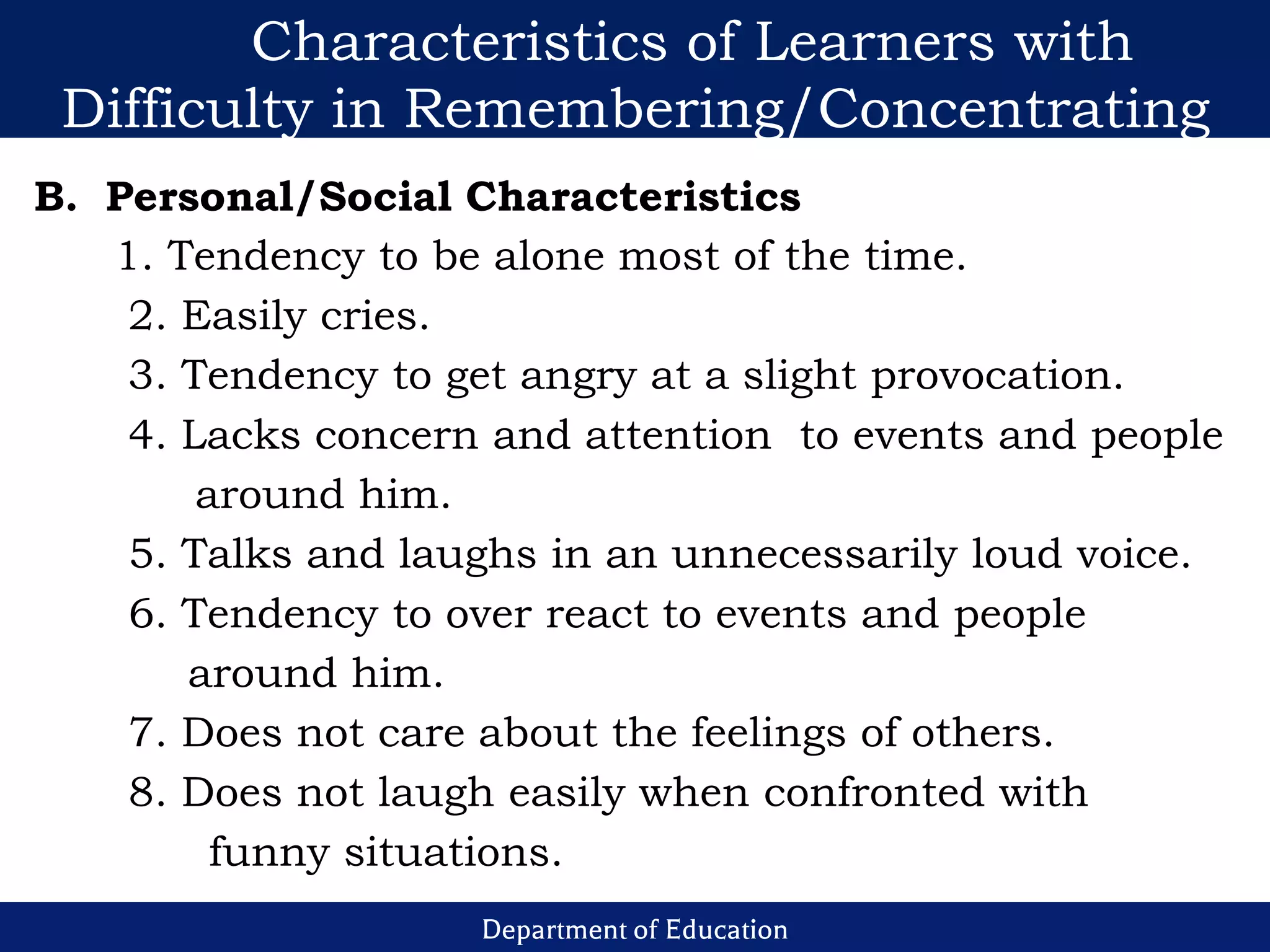 Characteristics of Learners with Difficulty in Remembering/Concentrating

B. Personal/Social Characteristics

1. Tendency to be alone most of the time.

2. Easily cries.

3. Tendency to get angry at a slight provocation.

4. Lacks concern and attention to events and people around him.

5. Talks and laughs in an unnecessarily loud voice.

6. Tendency to over react to events and people around him.

7. Does not care about the feelings of others.

8. Does not laugh easily when confronted with funny situations.

Department of Education